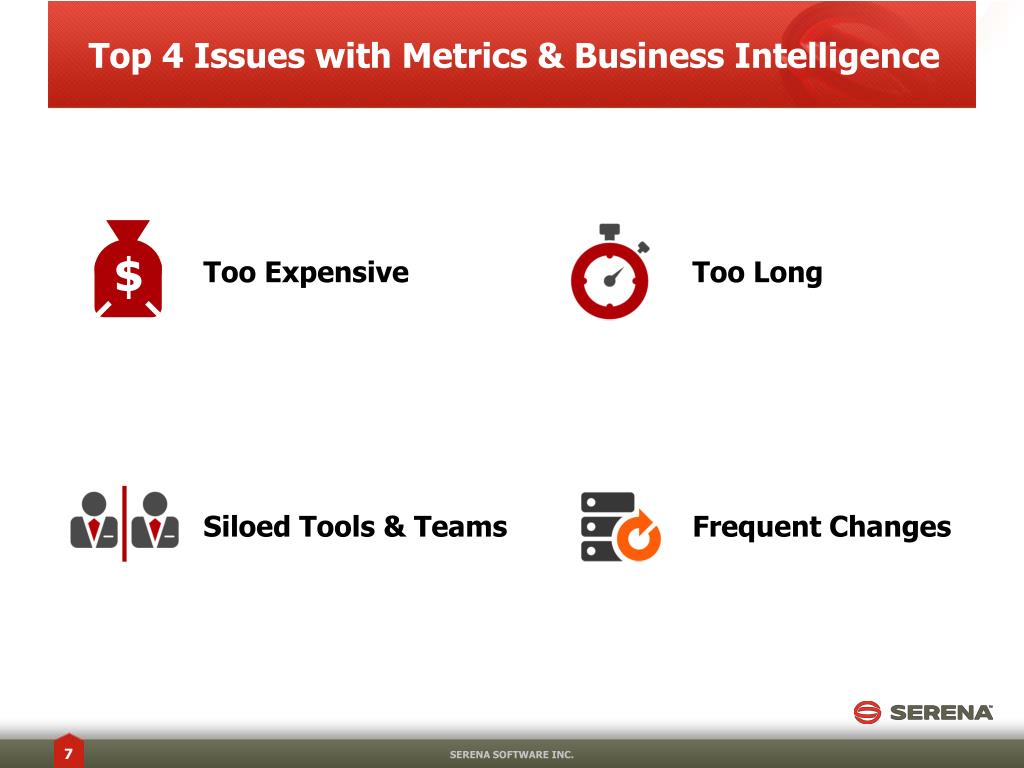 Top 4 Issues with Metrics & Business Intelligence

$

Too Expensive

Too Long

Siloed Tools & Teams

Frequent Changes

SERENA

7

SERENA SOFTWARE INC.